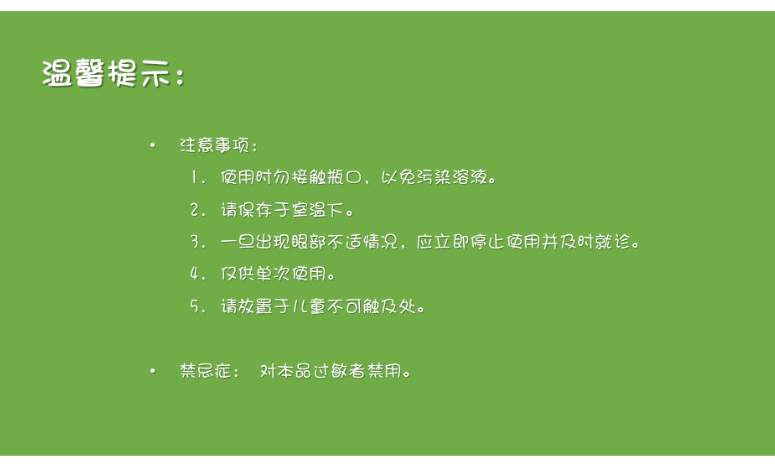 温馨提示：

• 注意事项：

1. 使用时勿接触瓶口，以免污染溶液。
2. 请保存于室温下。
3. 一旦出现眼部不适情况，应立即停止使用并及时就诊。
4. 仅供单次使用。
5. 请放置于儿童不可触及处。

• 禁忌症： 对本品过敏者禁用。